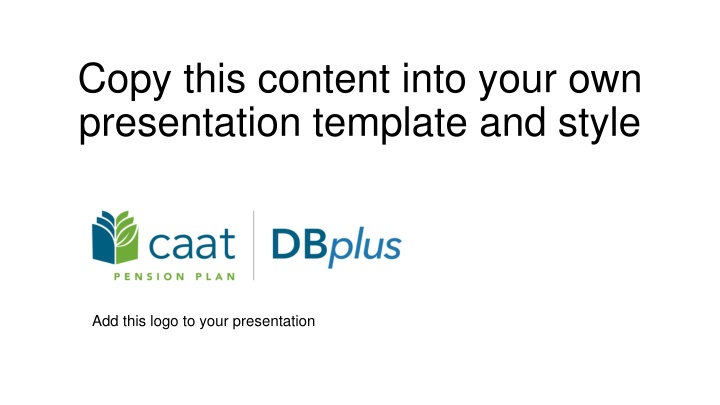 Copy this content into your own presentation template and style

caat
PENSION PLAN

DBplus

Add this logo to your presentation